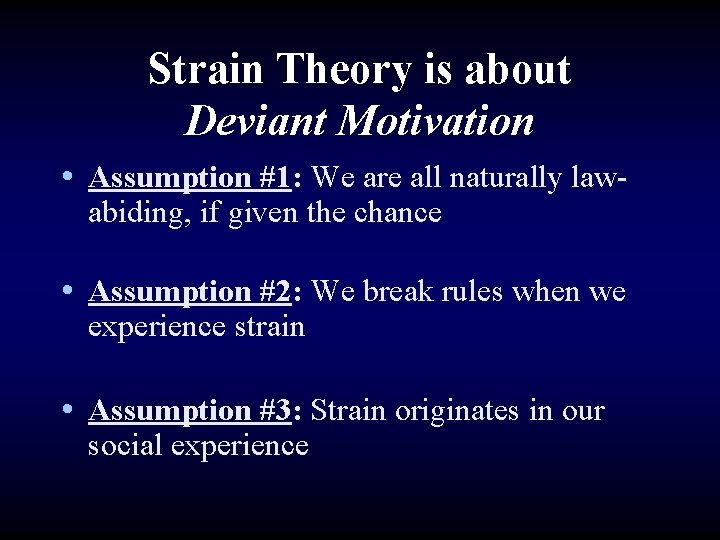 Strain Theory is about
Deviant Motivation

• Assumption #1: We are all naturally law-abiding, if given the chance

• Assumption #2: We break rules when we experience strain

• Assumption #3: Strain originates in our social experience